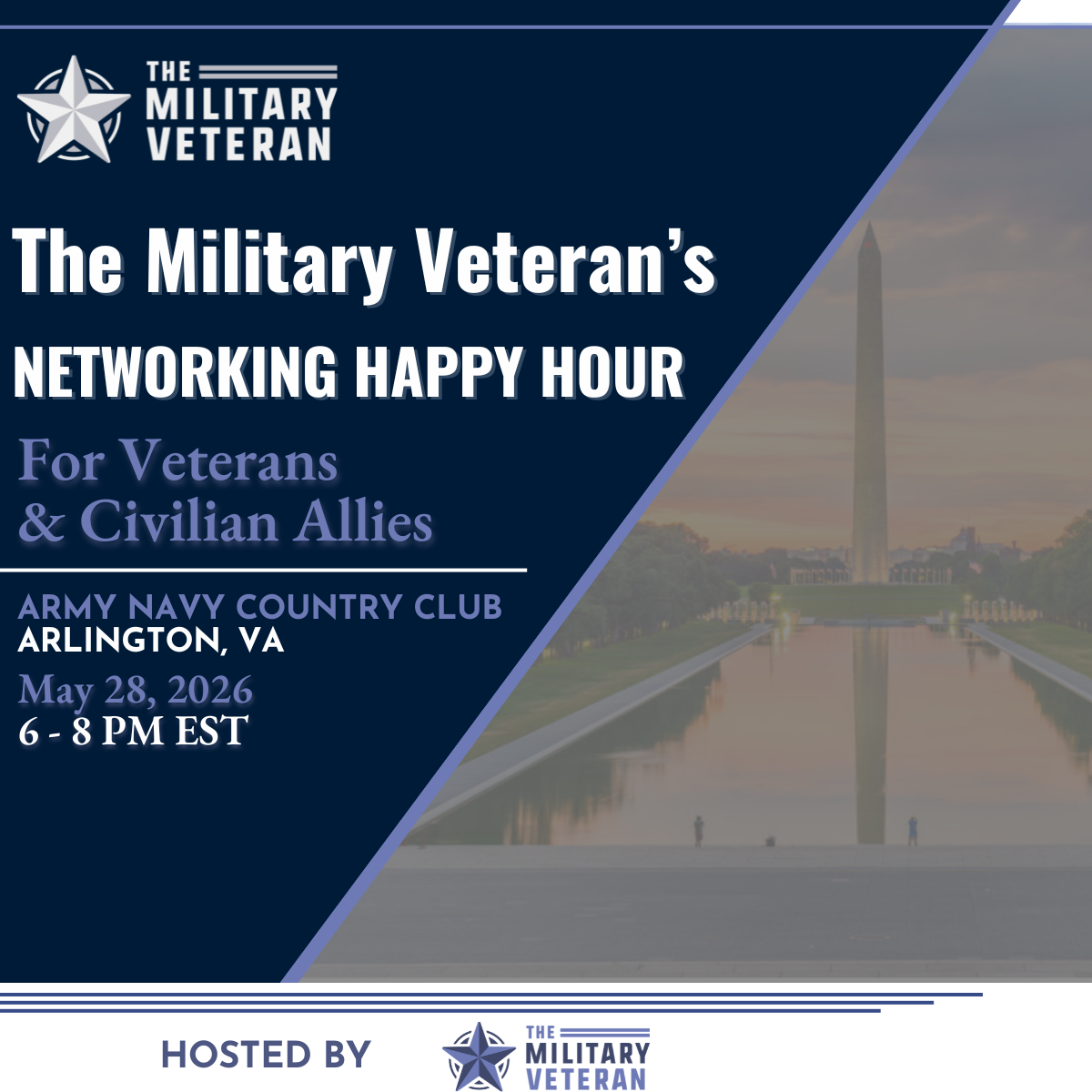 THE MILITARY VETERAN

The Military Veteran's
NETWORKING HAPPY HOUR

For Veterans
& Civilian Allies

ARMY NAVY COUNTRY CLUB
ARLINGTON, VA
May 28, 2026
6 - 8 PM EST

HOSTED BY
THE MILITARY VETERAN